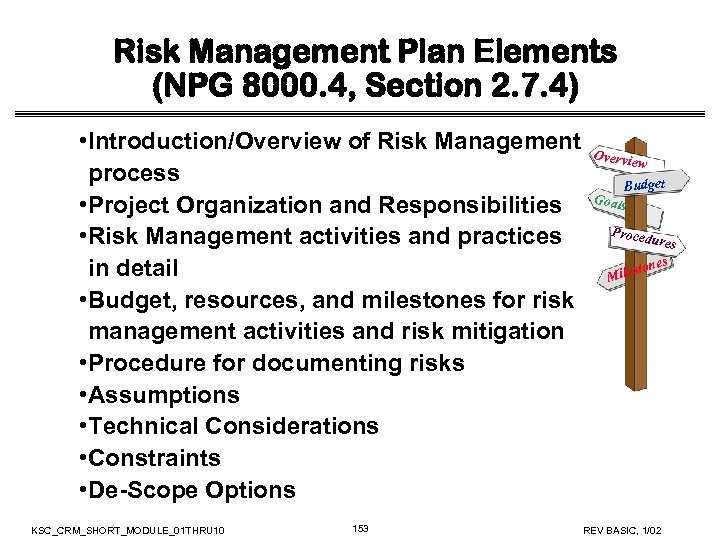 Risk Management Plan Elements
(NPG 8000.4, Section 2.7.4)

•Introduction/Overview of Risk Management process
•Project Organization and Responsibilities
•Risk Management activities and practices in detail
•Budget, resources, and milestones for risk management activities and risk mitigation
•Procedure for documenting risks
•Assumptions
•Technical Considerations
•Constraints
•De-Scope Options

Overview
Budget
Goals
Procedures
Milestones

KSC_CRM_SHORT_MODULE_01THRU10
153
REV BASIC, 1/02